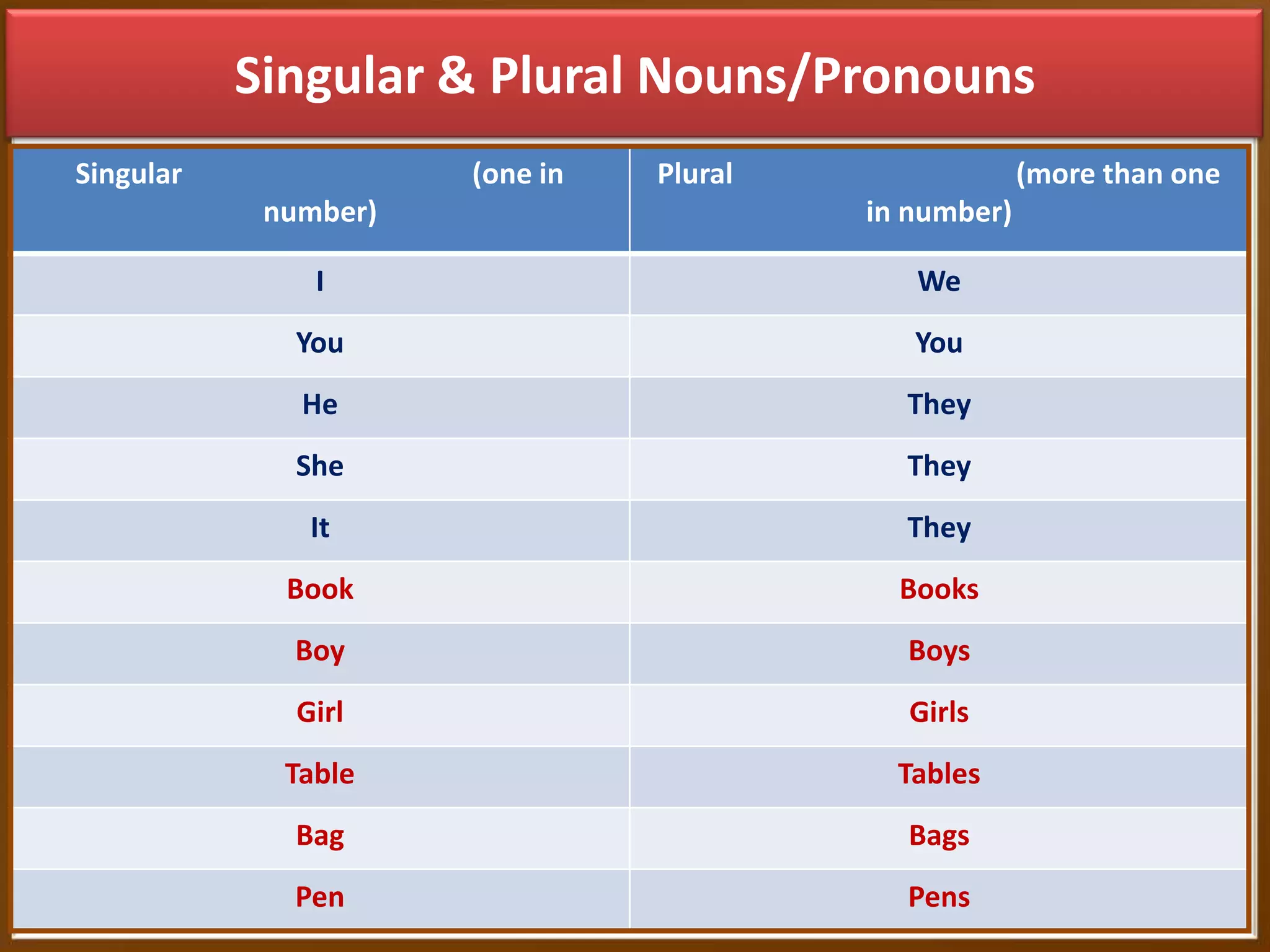 Singular & Plural Nouns/Pronouns

| Singular (one in number) | Plural (more than one in number) |
|---|---|
| I | We |
| You | You |
| He | They |
| She | They |
| It | They |
| Book | Books |
| Boy | Boys |
| Girl | Girls |
| Table | Tables |
| Bag | Bags |
| Pen | Pens |